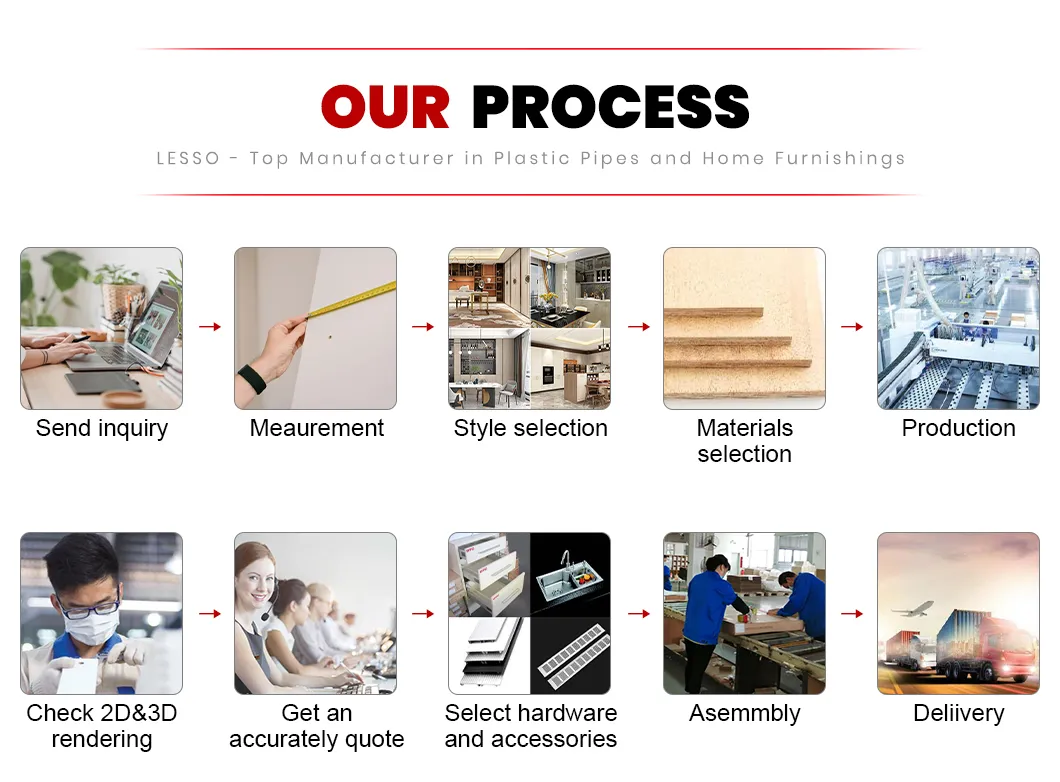 OUR PROCESS

LESSO - Top Manufacturer in Plastic Pipes and Home Furnishings

Send inquiry

Meaurement

Style selection

Materials selection

Production

Check 2D&3D rendering

Get an accurately quote

Select hardware and accessories

Asemmbly

Deliivery